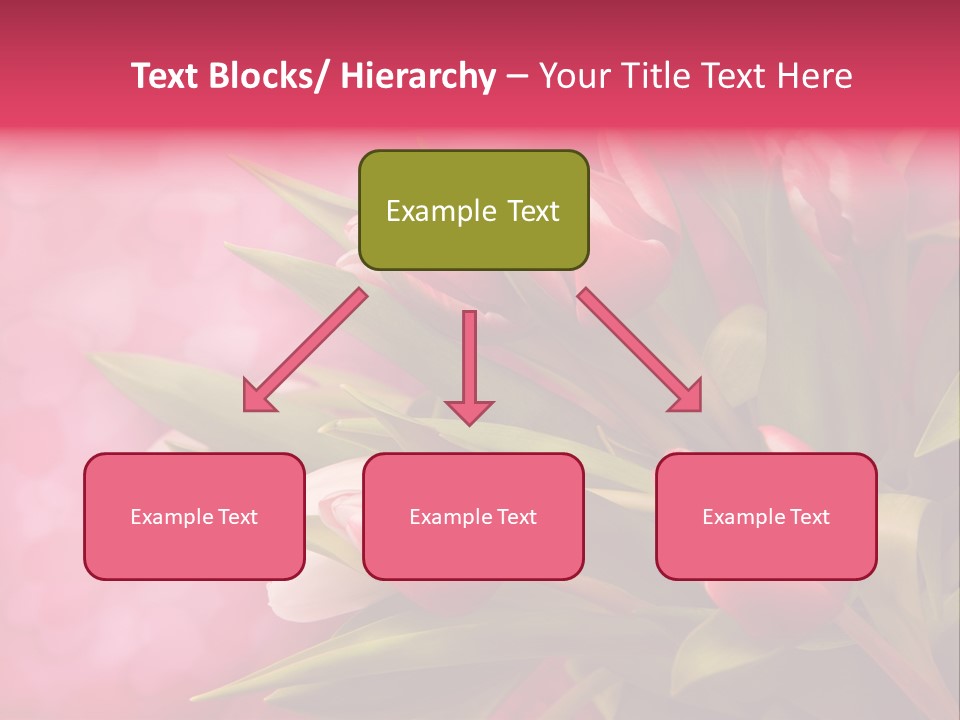 Text Blocks/ Hierarchy – Your Title Text Here

Example Text

Example Text

Example Text

Example Text